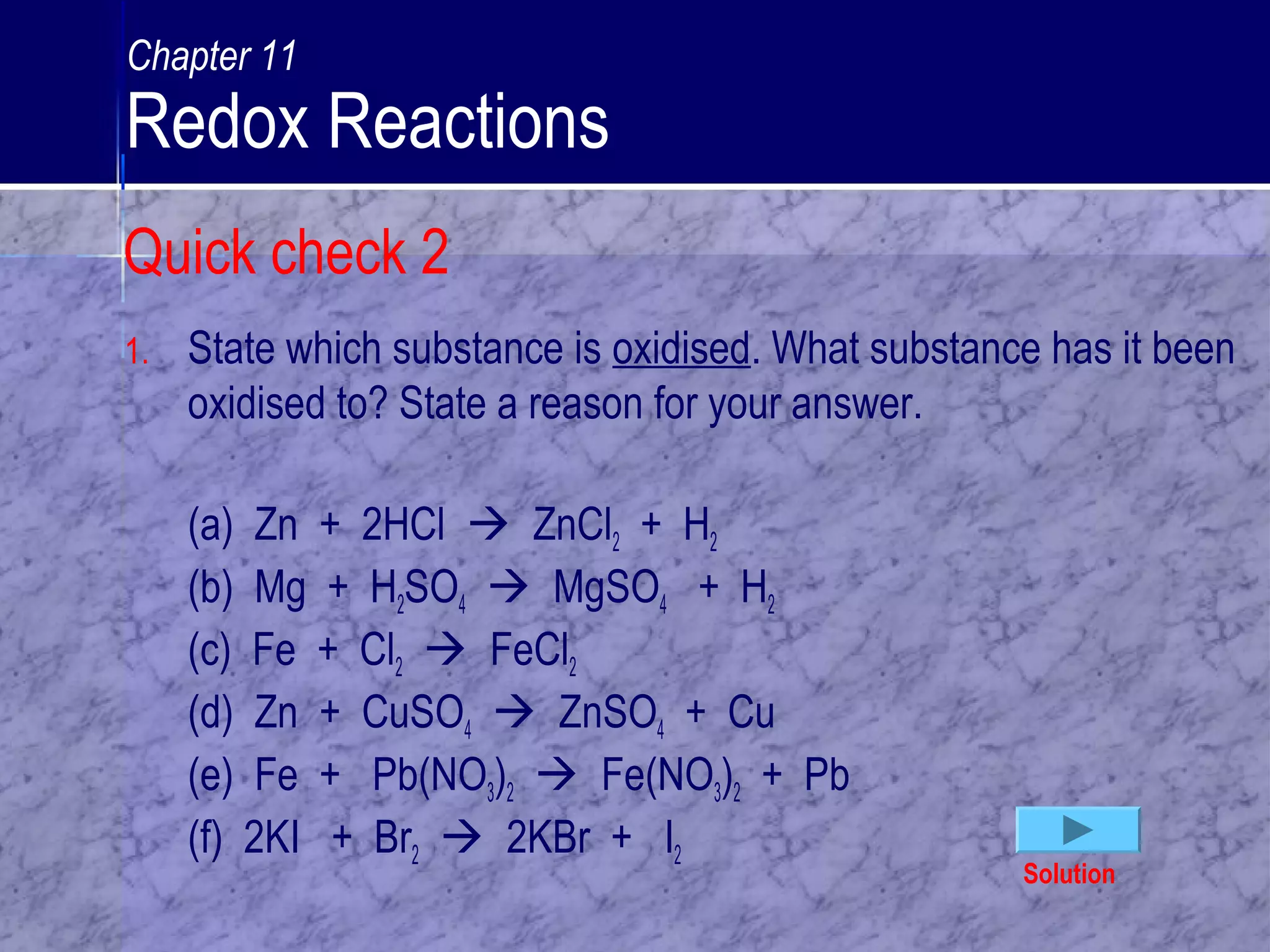 Chapter 11
Redox Reactions

Quick check 2

1. State which substance is oxidised. What substance has it been oxidised to? State a reason for your answer.

(a) $Zn + 2HCl \rightarrow ZnCl_2 + H_2$
(b) $Mg + H_2SO_4 \rightarrow MgSO_4 + H_2$
(c) $Fe + Cl_2 \rightarrow FeCl_2$
(d) $Zn + CuSO_4 \rightarrow ZnSO_4 + Cu$
(e) $Fe + Pb(NO_3)_2 \rightarrow Fe(NO_3)_2 + Pb$
(f) $2KI + Br_2 \rightarrow 2KBr + I_2$

Solution